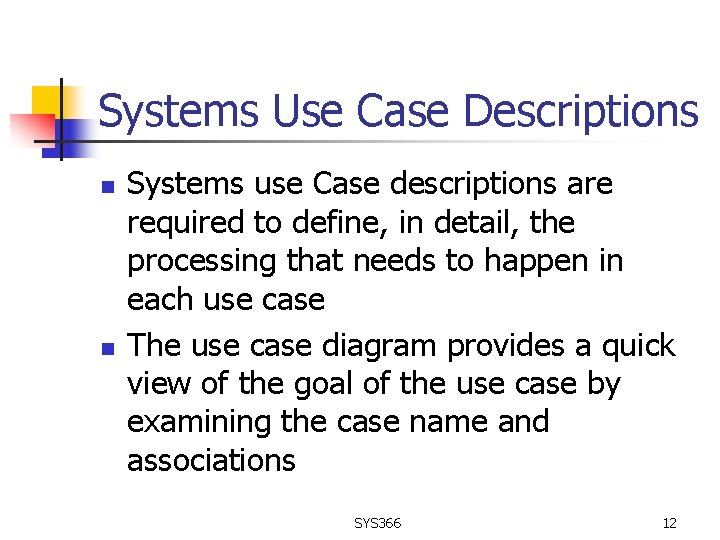 Systems Use Case Descriptions

- Systems use Case descriptions are required to define, in detail, the processing that needs to happen in each use case
- The use case diagram provides a quick view of the goal of the use case by examining the case name and associations

SYS366

12